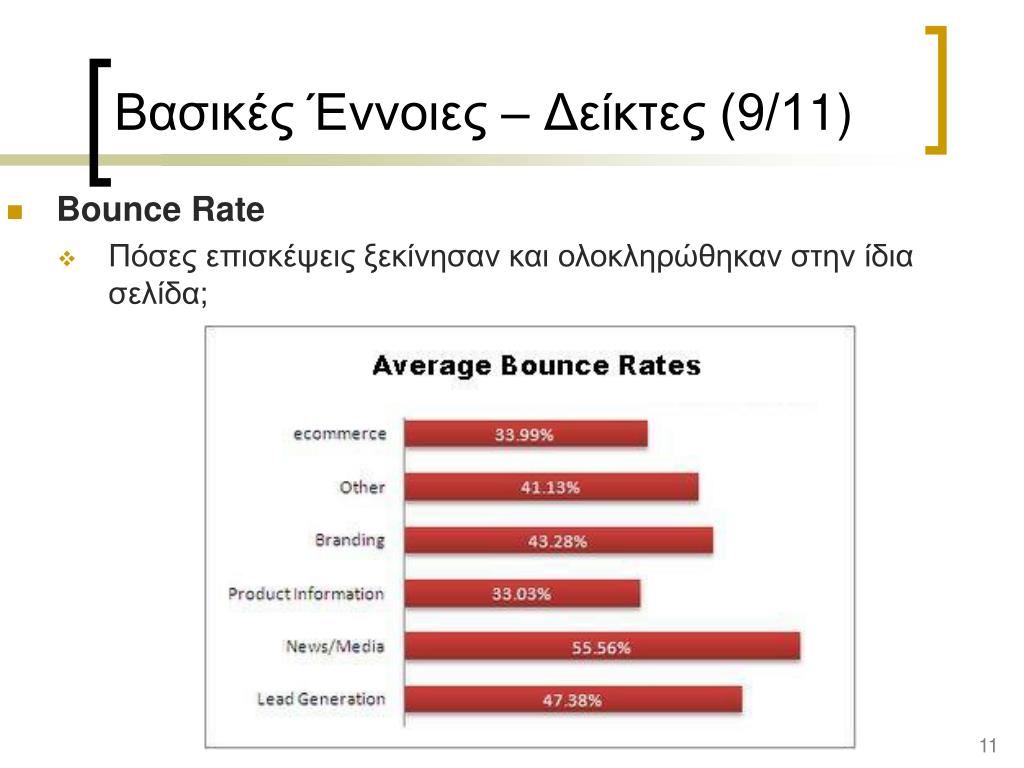 Βασικές Έννοιες – Δείκτες (9/11)

Bounce Rate

Πόσες επισκέψεις ξεκίνησαν και ολοκληρώθηκαν στην ίδια σελίδα;

Average Bounce Rates

ecommerce 33.99%

Other 41.13%

Branding 43.28%

Product Information 33.03%

News/Media 55.56%

Lead Generation 47.38%

11